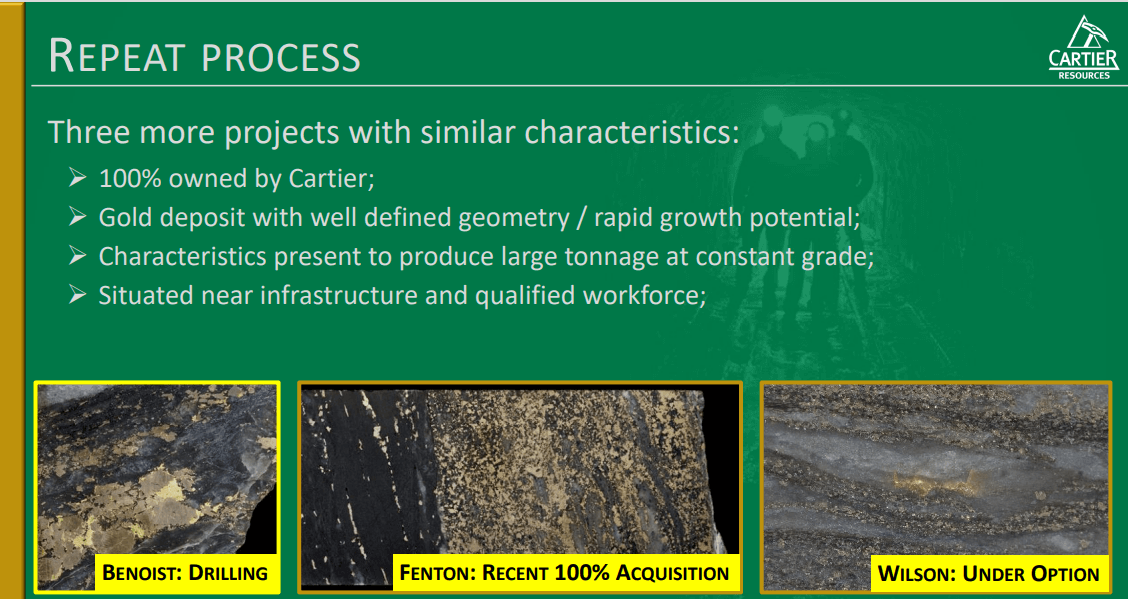 REPEAT PROCESS

CARTIER RESOURCES

Three more projects with similar characteristics:

➢ 100% owned by Cartier;
➢ Gold deposit with well defined geometry / rapid growth potential;
➢ Characteristics present to produce large tonnage at constant grade;
➢ Situated near infrastructure and qualified workforce;

BENOIST: DRILLING

FENTON: RECENT 100% ACQUISITION

WILSON: UNDER OPTION